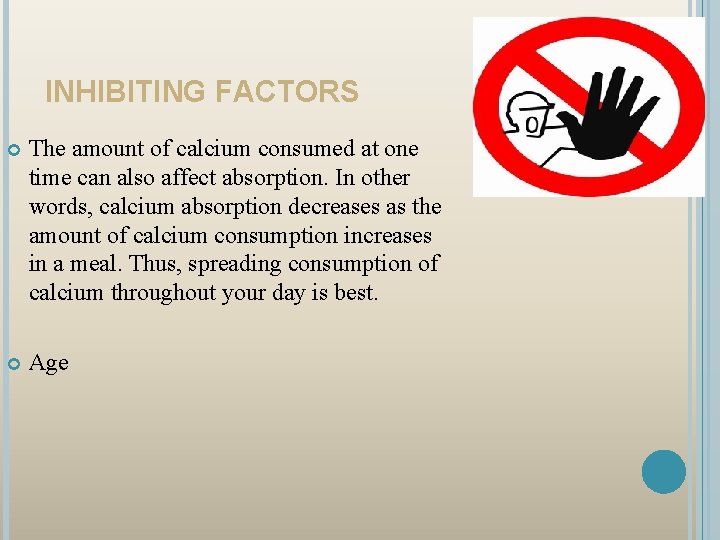 INHIBITING FACTORS

The amount of calcium consumed at one time can also affect absorption. In other words, calcium absorption decreases as the amount of calcium consumption increases in a meal. Thus, spreading consumption of calcium throughout your day is best.

Age